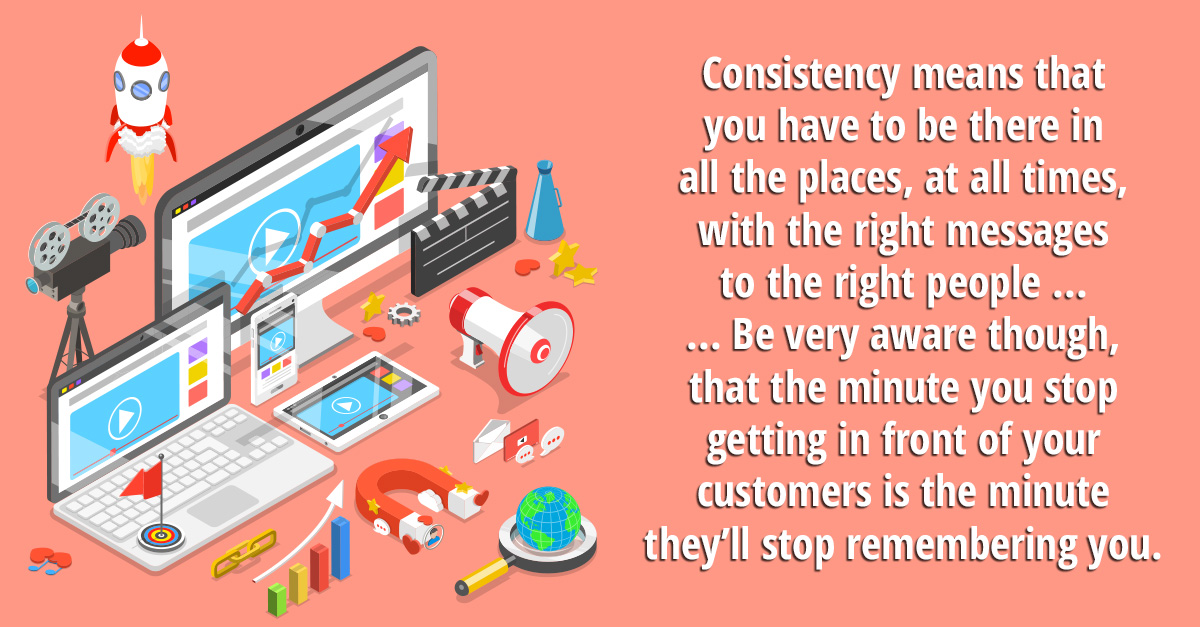 Consistency means that you have to be there in all the places, at all times, with the right messages to the right people ...
... Be very aware though, that the minute you stop getting in front of your customers is the minute they'll stop remembering you.